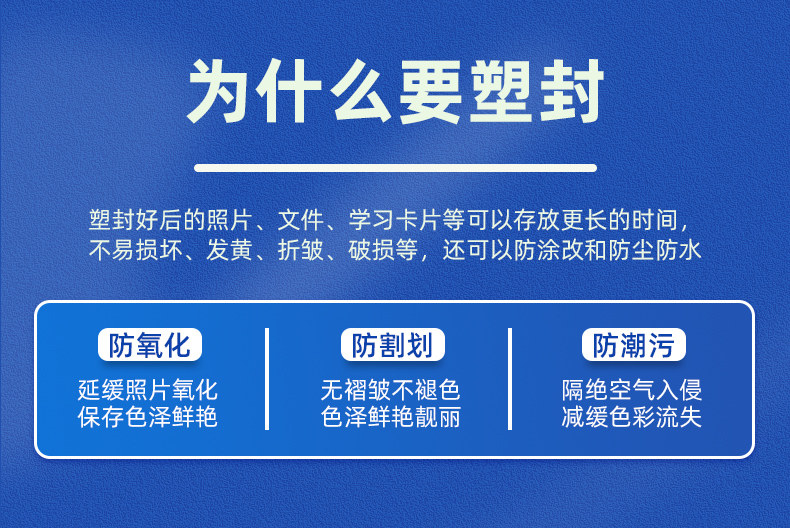 为什么要塑封

塑封好后的照片、文件、学习卡片等可以存放更长的时间，不易损坏、发黄、折皱、破损等，还可以防涂改和防尘防水

防氧化
延缓照片氧化
保存色泽鲜艳

防割划
无褶皱不褪色
色泽鲜艳靓丽

防潮污
隔绝空气入侵
减缓色彩流失